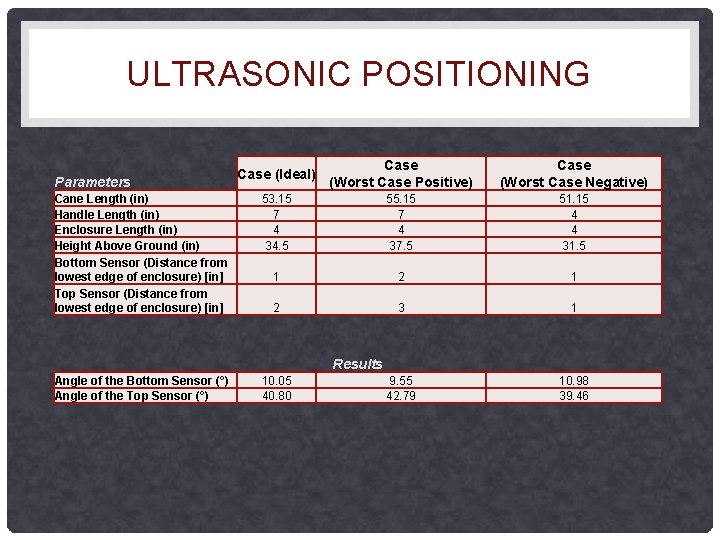 ULTRASONIC POSITIONING

| Parameters | Case (Ideal) | Case (Worst Case Positive) | Case (Worst Case Negative) |
|---|---|---|---|
| Cane Length (in) | 53.15 | 55.15 | 51.15 |
| Handle Length (in) | 7 | 7 | 4 |
| Enclosure Length (in) | 4 | 4 | 4 |
| Height Above Ground (in) | 34.5 | 37.5 | 31.5 |
| Bottom Sensor (Distance from lowest edge of enclosure) [in] | 1 | 2 | 1 |
| Top Sensor (Distance from lowest edge of enclosure) [in] | 2 | 3 | 1 |

Results

| | | | |
|---|---|---|---|
| Angle of the Bottom Sensor (°) | 10.05 | 9.55 | 10.98 |
| Angle of the Top Sensor (°) | 40.80 | 42.79 | 39.46 |